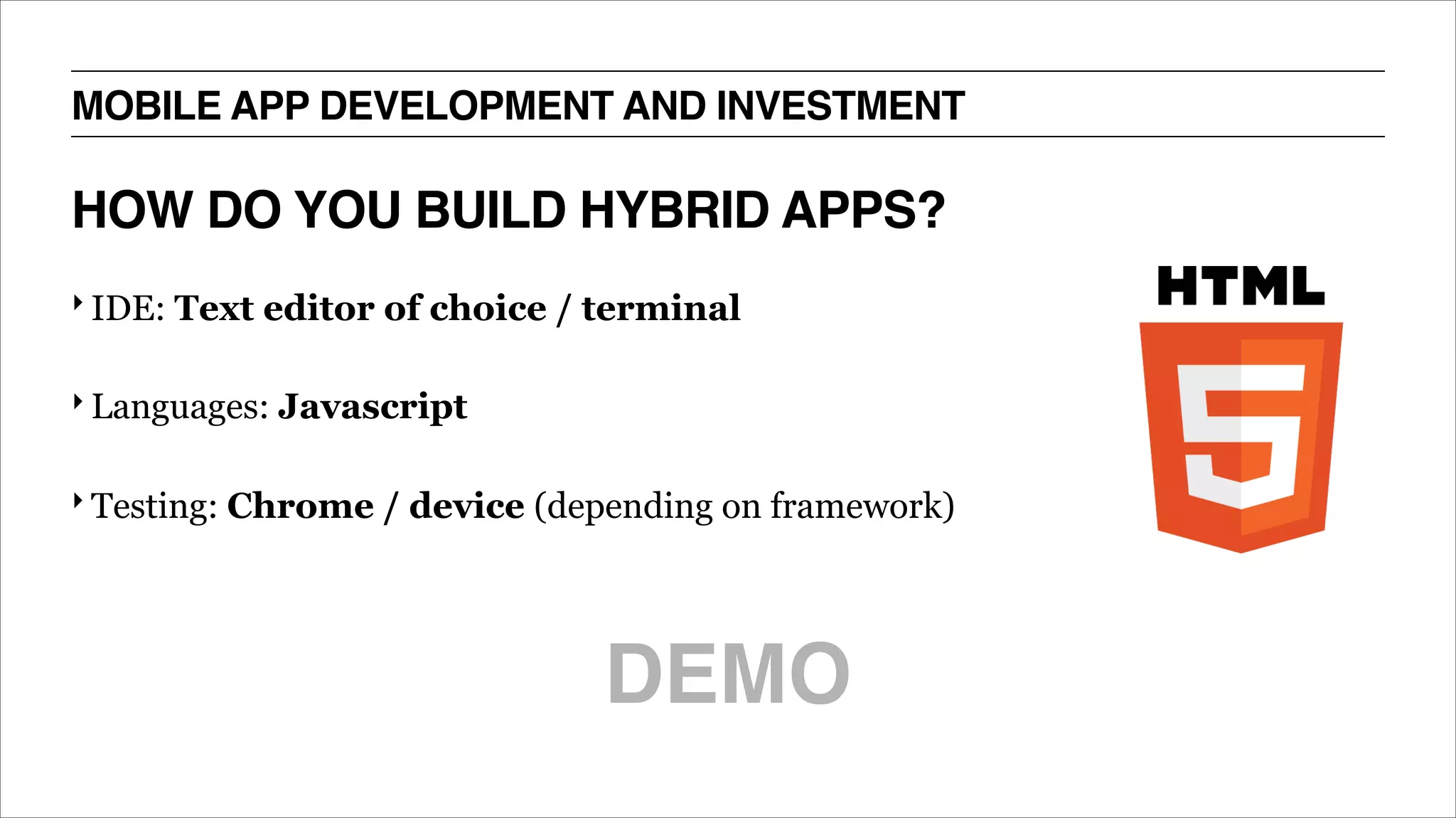 MOBILE APP DEVELOPMENT AND INVESTMENT

HOW DO YOU BUILD HYBRID APPS?

‣ IDE: Text editor of choice / terminal

‣ Languages: Javascript

‣ Testing: Chrome / device (depending on framework)

HTML

5

DEMO